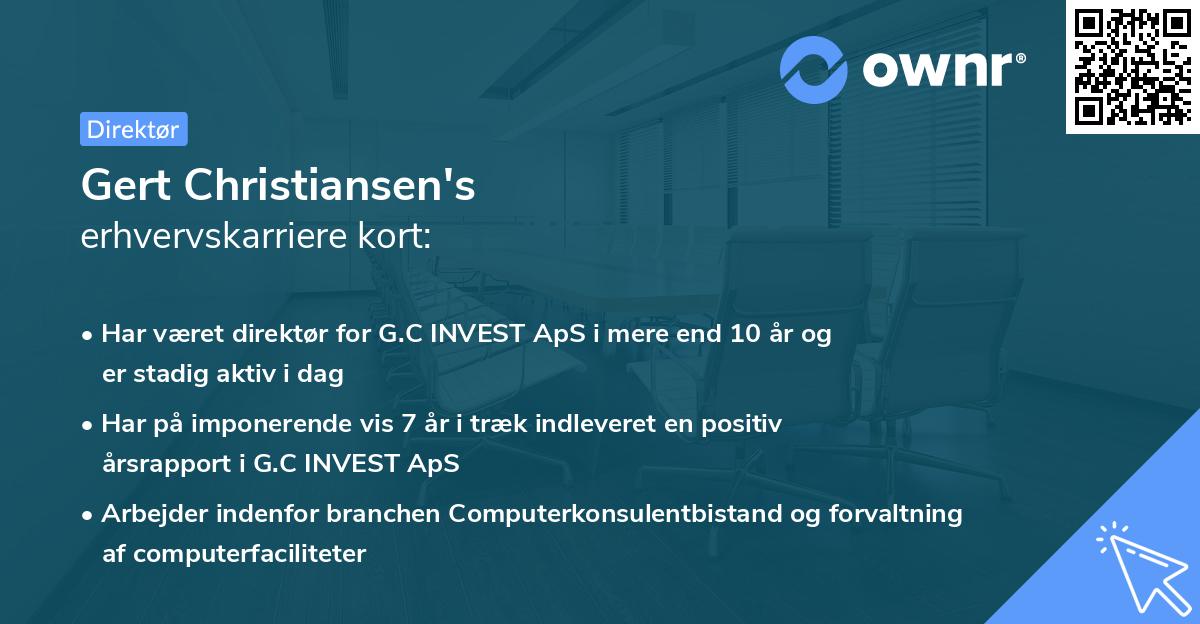 ownr®

Direktør

Gert Christiansen's
erhvervskarriere kort:

• Har været direktør for G.C INVEST ApS i mere end 10 år og er stadig aktiv i dag

• Har på imponerende vis 7 år i træk indleveret en positiv årsrapport i G.C INVEST ApS

• Arbejder indenfor branchen Computerkonsulentbistand og forvaltning af computerfaciliteter